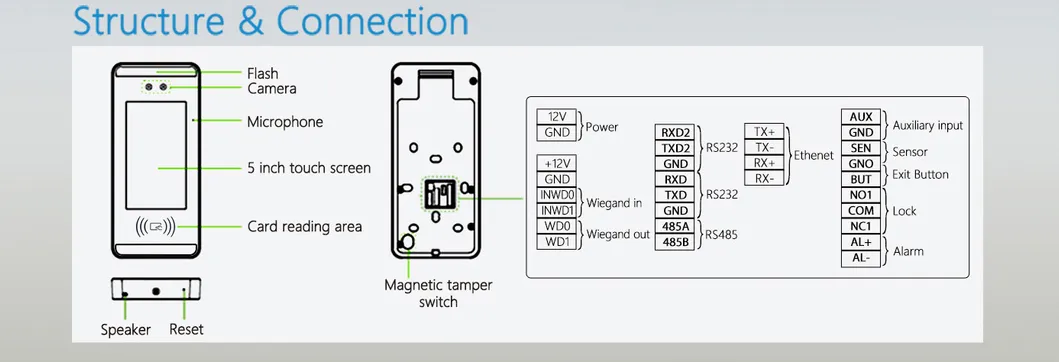 Structure & Connection

Flash
Camera
Microphone
5 inch touch screen
Card reading area
Speaker
Reset
Magnetic tamper switch

12V
GND
Power
+12V
GND
INWD0
INWD1
Wiegand in
WD0
WD1
Wiegand out

RXD2
TXD2
GND
RS232
RXD
TXD
GND
RS232
485A
485B
RS485

TX+
TX-
RX+
RX-
Ethenet

AUX
GND
Auxiliary input
SEN
GNO
Sensor
BUT
Exit Button
NO1
COM
NC1
Lock
AL+
AL-
Alarm